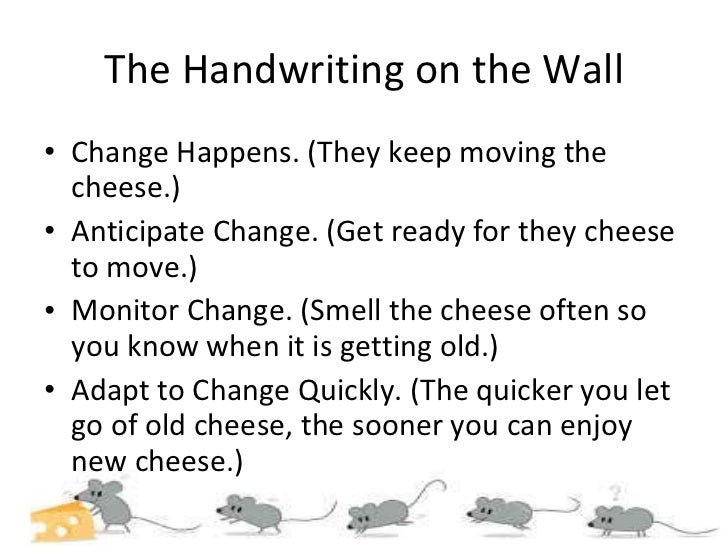 The Handwriting on the Wall

• Change Happens. (They keep moving the cheese.)
• Anticipate Change. (Get ready for they cheese to move.)
• Monitor Change. (Smell the cheese often so you know when it is getting old.)
• Adapt to Change Quickly. (The quicker you let go of old cheese, the sooner you can enjoy new cheese.)

?